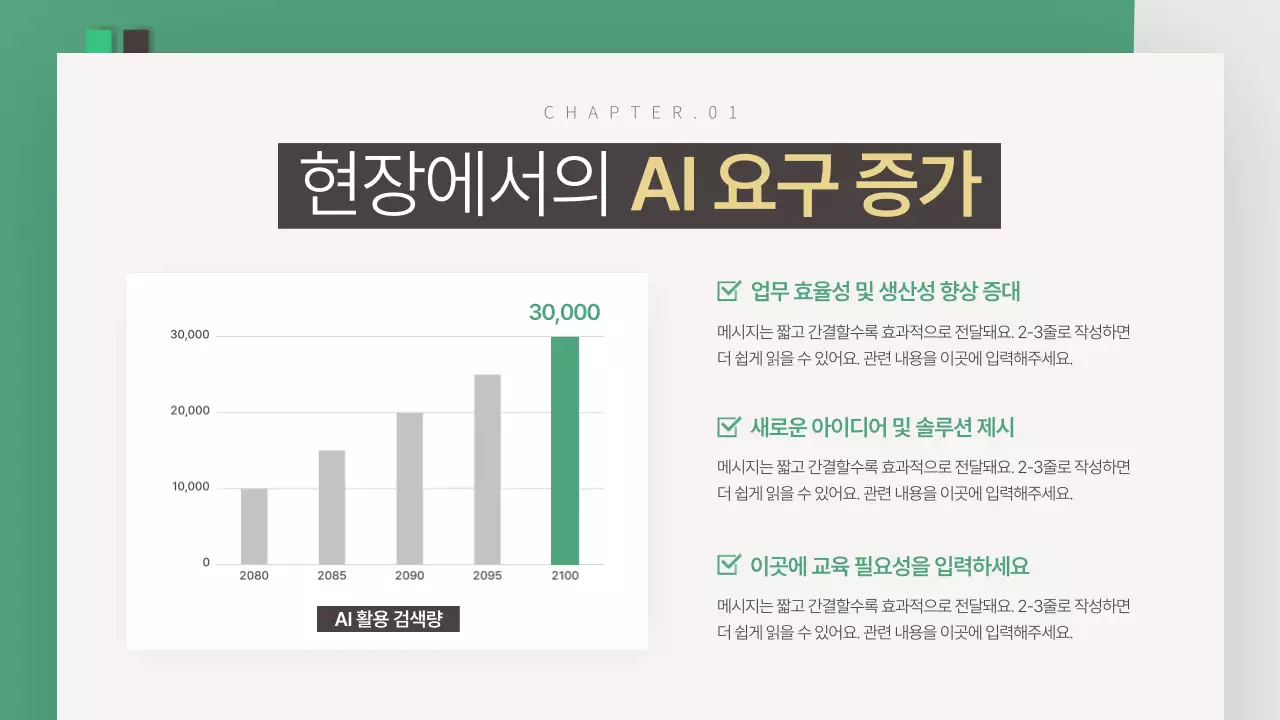 CHAPTER.01

현장에서의 AI 요구 증가

30,000

30,000
20,000
10,000
0

2080 2085 2090 2095 2100

AI 활용 검색량

업무 효율성 및 생산성 향상 증대

메시지는 짧고 간결할수록 효과적으로 전달돼요. 2-3줄로 작성하면 더 쉽게 읽을 수 있어요. 관련 내용을 이곳에 입력해주세요.

새로운 아이디어 및 솔루션 제시

메시지는 짧고 간결할수록 효과적으로 전달돼요. 2-3줄로 작성하면 더 쉽게 읽을 수 있어요. 관련 내용을 이곳에 입력해주세요.

이곳에 교육 필요성을 입력하세요

메시지는 짧고 간결할수록 효과적으로 전달돼요. 2-3줄로 작성하면 더 쉽게 읽을 수 있어요. 관련 내용을 이곳에 입력해주세요.